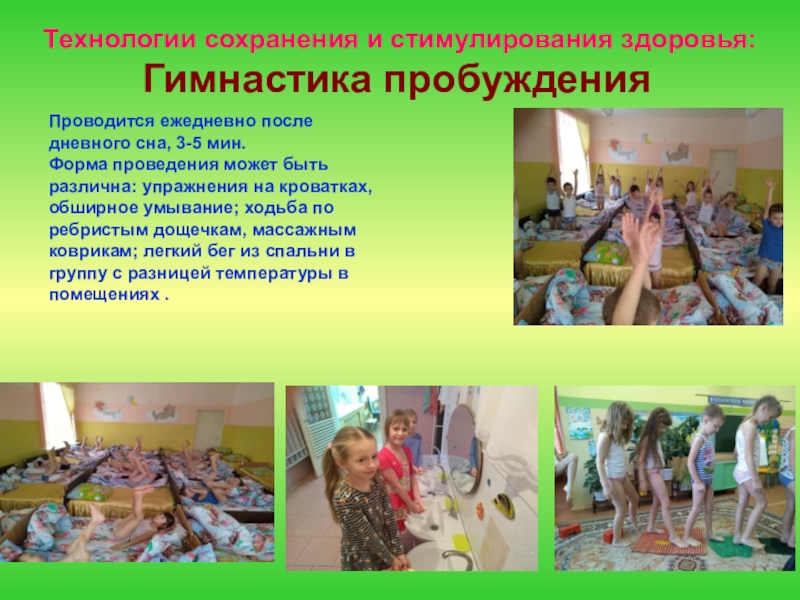 Технологии сохранения и стимулирования здоровья:
Гимнастика пробуждения

Проводится ежедневно после дневного сна, 3-5 мин.
Форма проведения может быть различна: упражнения на кроватках, обширное умывание; ходьба по ребристым дощечкам, массажным коврикам; легкий бег из спальни в группу с разницей температуры в помещениях .